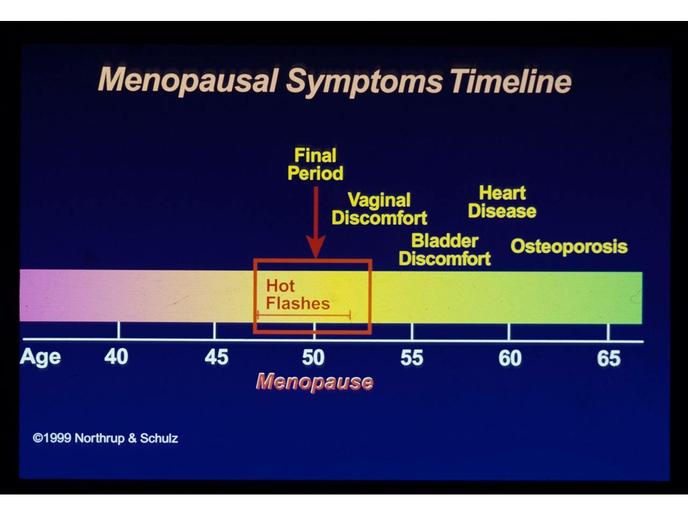 Menopausal Symptoms Timeline

Final Period

Vaginal Discomfort

Heart Disease

Bladder Discomfort

Osteoporosis

Hot Flashes

Age 40 45 50 55 60 65

Menopause

©1999 Northrup & Schulz